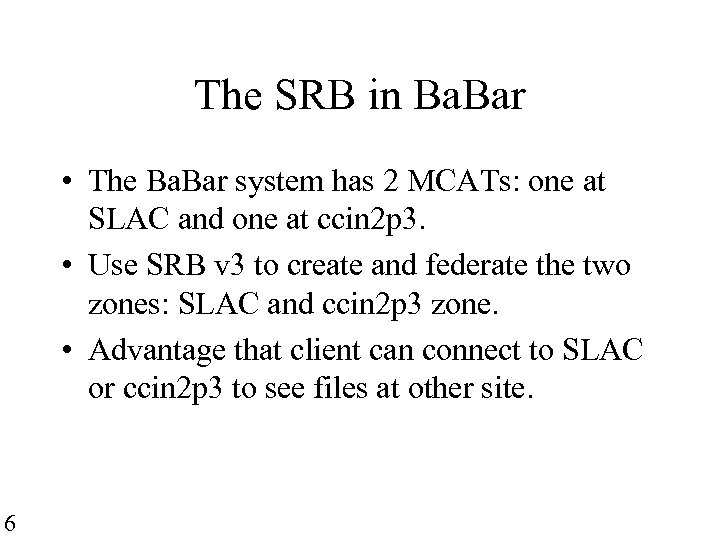 The SRB in BaBar

• The BaBar system has 2 MCATs: one at SLAC and one at ccin2p3.

• Use SRB v3 to create and federate the two zones: SLAC and ccin2p3 zone.

• Advantage that client can connect to SLAC or ccin2p3 to see files at other site.

6